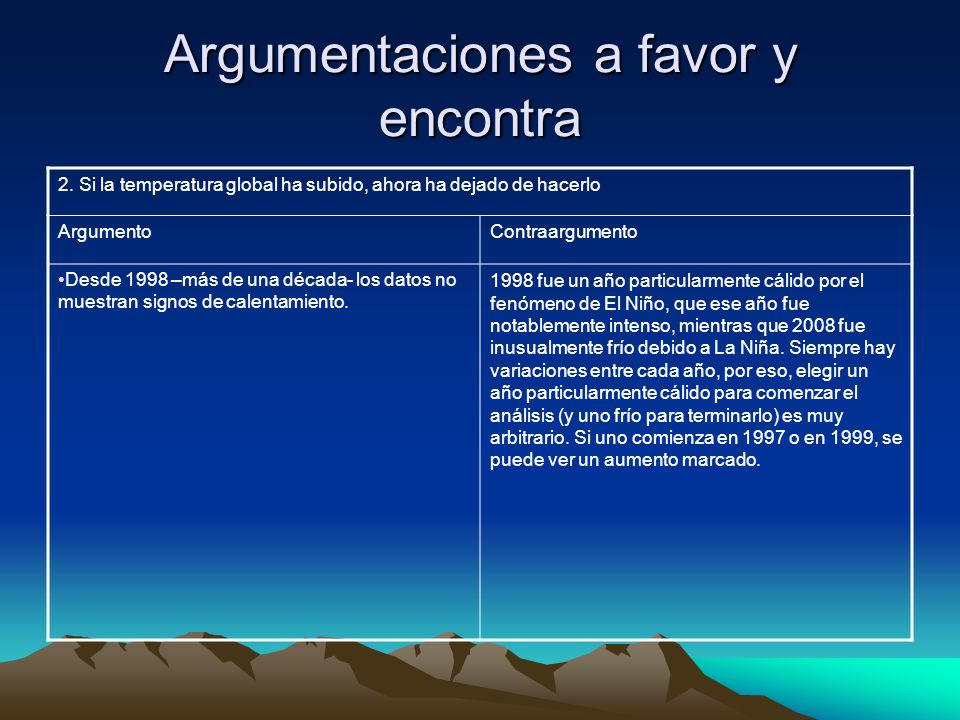 Argumentaciones a favor y encontra

| 2. Si la temperatura global ha subido, ahora ha dejado de hacerlo | |
|---|---|
| Argumento | Contraargumento |
| •Desde 1998 –más de una década- los datos no muestran signos de calentamiento. | 1998 fue un año particularmente cálido por el fenómeno de El Niño, que ese año fue notablemente intenso, mientras que 2008 fue inusualmente frío debido a La Niña. Siempre hay variaciones entre cada año, por eso, elegir un año particularmente cálido para comenzar el análisis (y uno frío para terminarlo) es muy arbitrario. Si uno comienza en 1997 o en 1999, se puede ver un aumento marcado. |